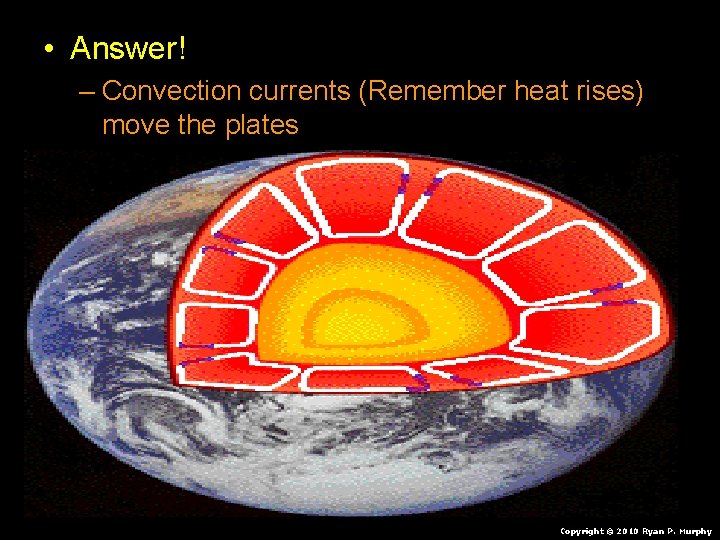 • Answer!
– Convection currents (Remember heat rises) move the plates

Copyright © 2010 Ryan P. Murphy